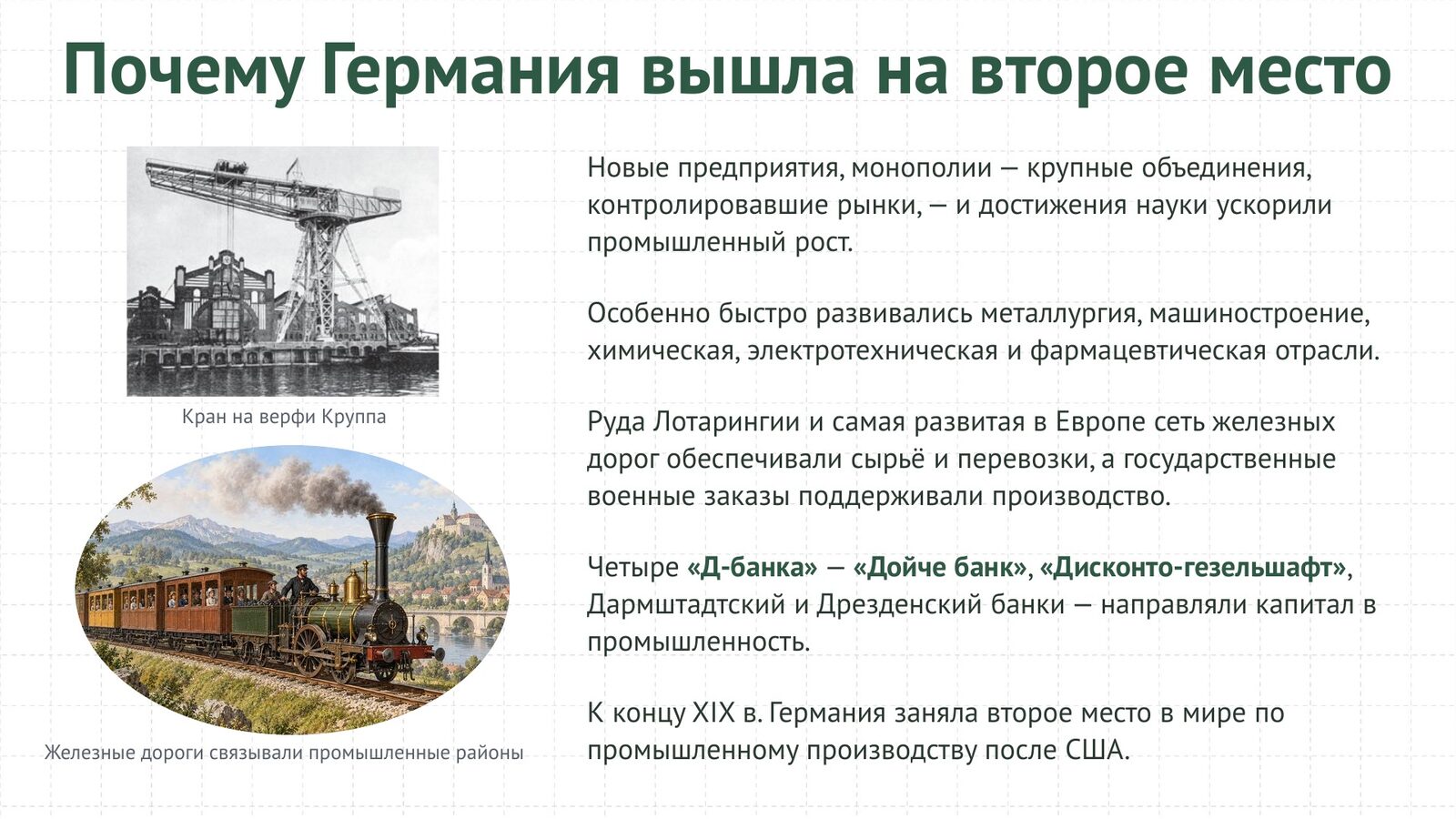 Почему Германия вышла на второе место

Кран на верфи Круппа

Железные дороги связывали промышленные районы

Новые предприятия, монополии — крупные объединения, контролировавшие рынки, — и достижения науки ускорили промышленный рост.

Особенно быстро развивались металлургия, машиностроение, химическая, электротехническая и фармацевтическая отрасли.

Руда Лотарингии и самая развитая в Европе сеть железных дорог обеспечивали сырьё и перевозки, а государственные военные заказы поддерживали производство.

Четыре «Д-банка» — «Дойче банк», «Дисконто-гезельшафт», Дармштадтский и Дрезденский банки — направляли капитал в промышленность.

К концу XIX в. Германия заняла второе место в мире по промышленному производству после США.